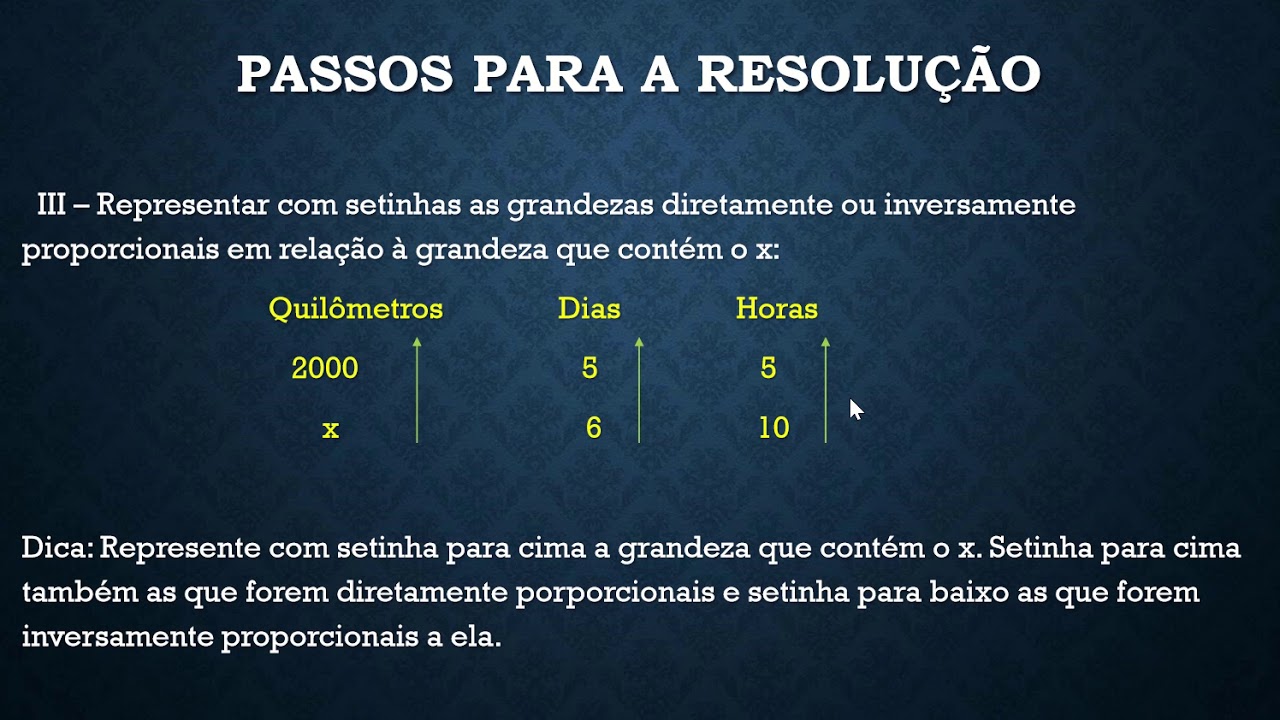 PASSOS PARA A RESOLUÇÃO

III – Representar com setinhas as grandezas diretamente ou inversamente proporcionais em relação à grandeza que contém o x:

| Quilômetros | Dias | Horas |
|---|---|---|
| 2000 | 5 | 5 |
| x | 6 | 10 |

Dica: Represente com setinha para cima a grandeza que contém o x. Setinha para cima também as que forem diretamente porporcionais e setinha para baixo as que forem inversamente proporcionais a ela.